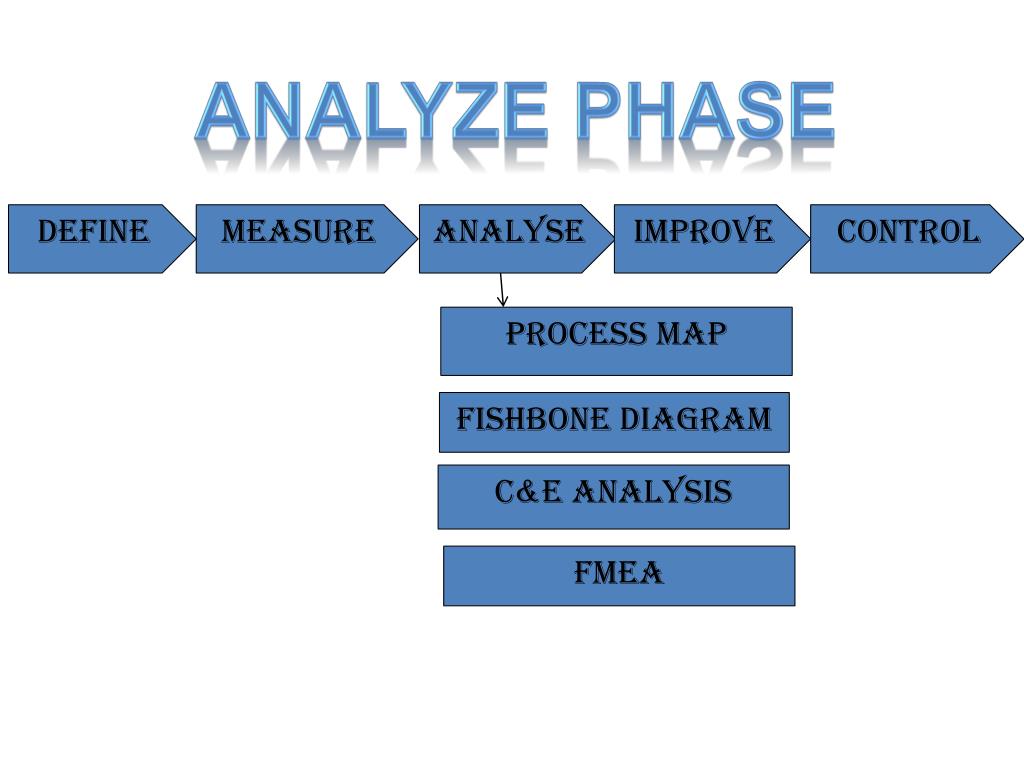 ANALYZE PHASE

DEFINE
MEASURE
ANALYSE
IMPROVE
CONTROL

PROCESS MAP
FISHBONE DIAGRAM
C&E ANALYSIS
FMEA